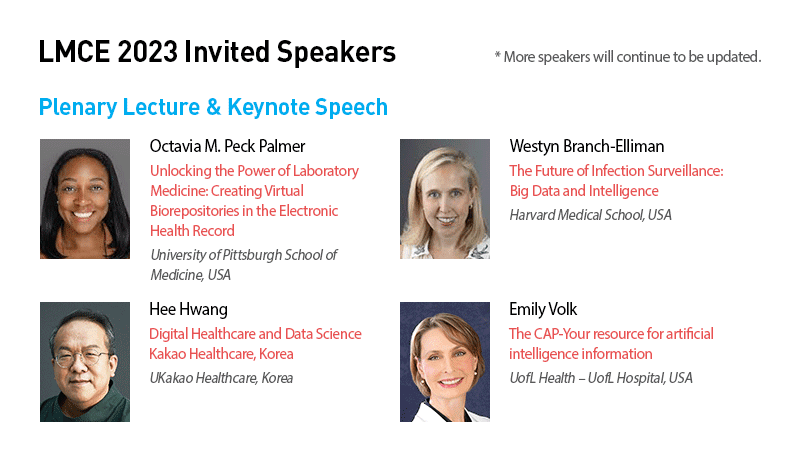 LMCE 2023 Invited Speakers

* More speakers will continue to be updated.

Plenary Lecture & Keynote Speech

Octavia M. Peck Palmer
Unlocking the Power of Laboratory Medicine: Creating Virtual Biorepositories in the Electronic Health Record
University of Pittsburgh School of Medicine, USA

Hee Hwang
Digital Healthcare and Data Science Kakao Healthcare, Korea
UKakao Healthcare, Korea

Westyn Branch-Elliman
The Future of Infection Surveillance: Big Data and Intelligence
Harvard Medical School, USA

Emily Volk
The CAP-Your resource for artificial intelligence information
UofL Health – UofL Hospital, USA